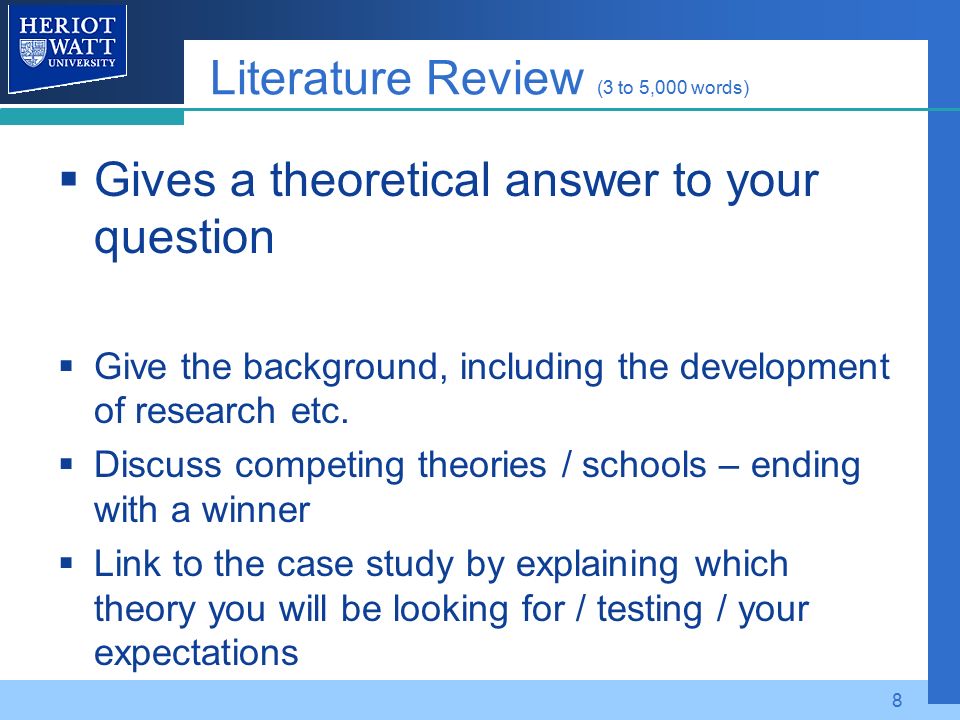 HERIOT
WATT
UNIVERSITY

Literature Review (3 to 5,000 words)

▪ Gives a theoretical answer to your question

▪ Give the background, including the development of research etc.
▪ Discuss competing theories / schools – ending with a winner
▪ Link to the case study by explaining which theory you will be looking for / testing / your expectations

8